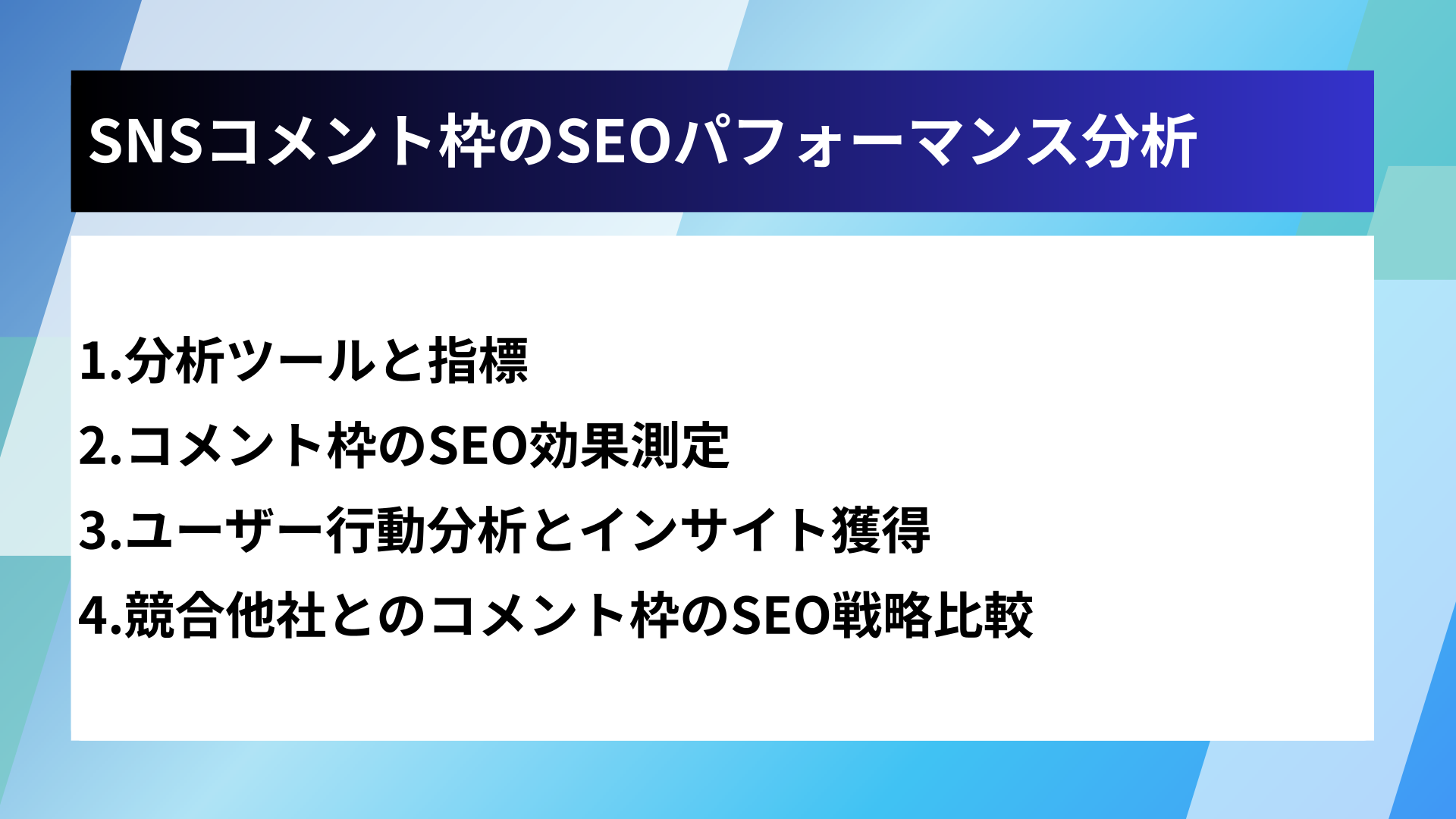 SNSコメント枠のSEOパフォーマンス分析

1.分析ツールと指標

2.コメント枠のSEO効果測定

3.ユーザー行動分析とインサイト獲得

4.競合他社とのコメント枠のSEO戦略比較